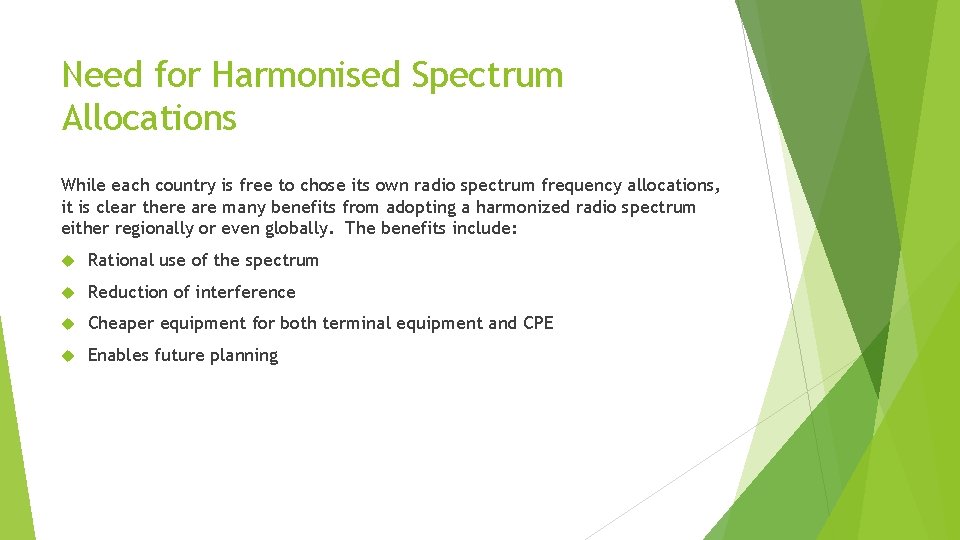 Need for Harmonised Spectrum Allocations

While each country is free to chose its own radio spectrum frequency allocations, it is clear there are many benefits from adopting a harmonized radio spectrum either regionally or even globally. The benefits include:

Rational use of the spectrum

Reduction of interference

Cheaper equipment for both terminal equipment and CPE

Enables future planning